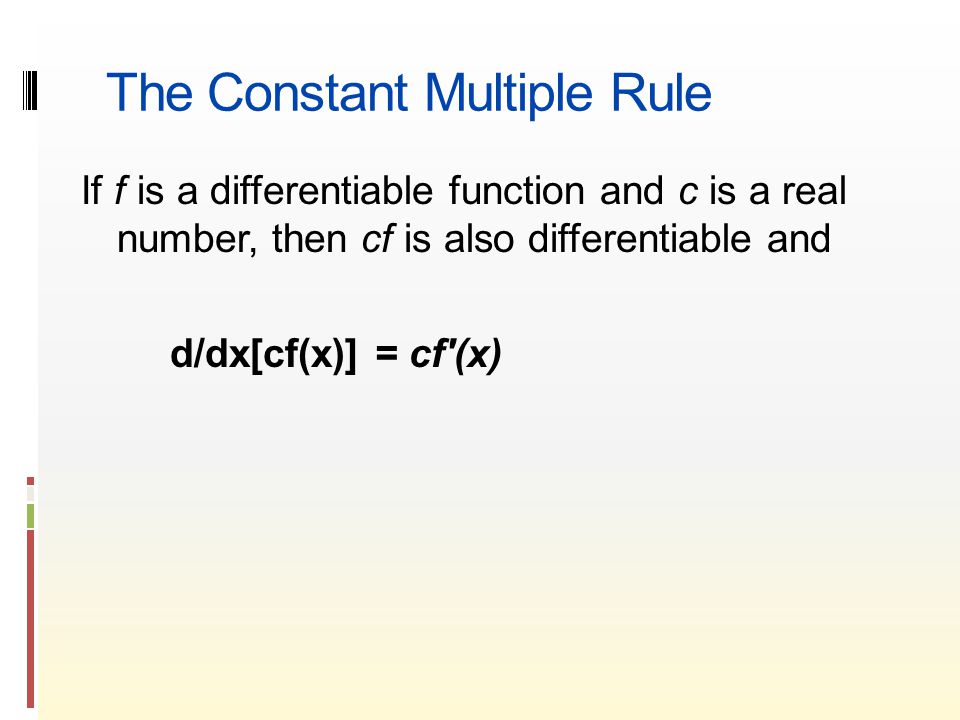 The Constant Multiple Rule

If $f$ is a differentiable function and $c$ is a real number, then $cf$ is also differentiable and

$d/dx[cf(x)] = cf'(x)$